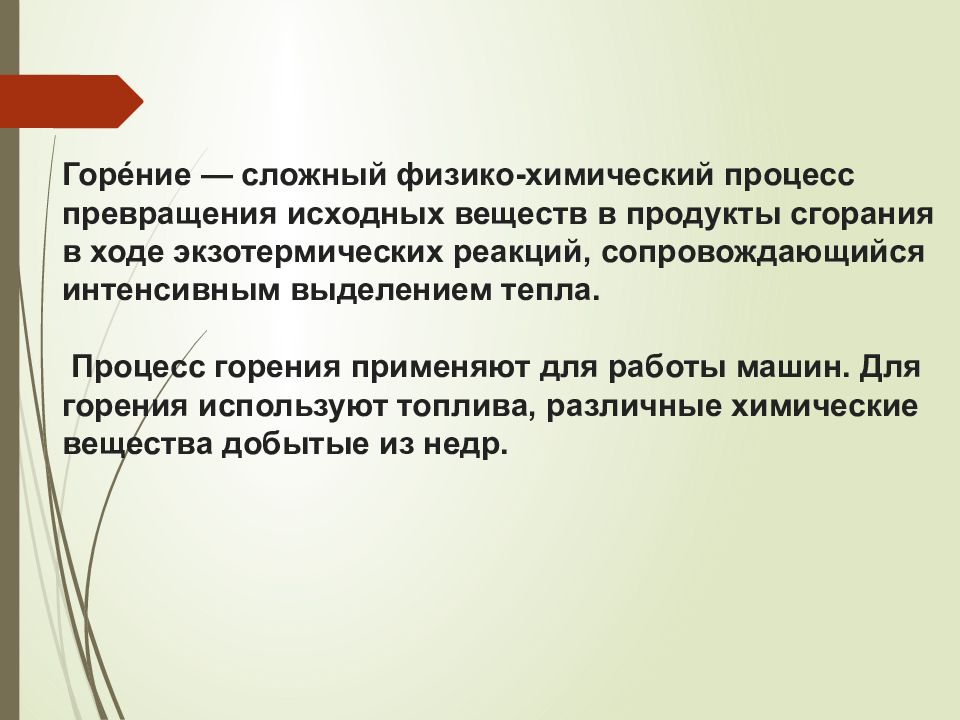 Горе́ние — сложный физико-химический процесс превращения исходных веществ в продукты сгорания в ходе экзотермических реакций, сопровождающийся интенсивным выделением тепла.

Процесс горения применяют для работы машин. Для горения используют топлива, различные химические вещества добытые из недр.